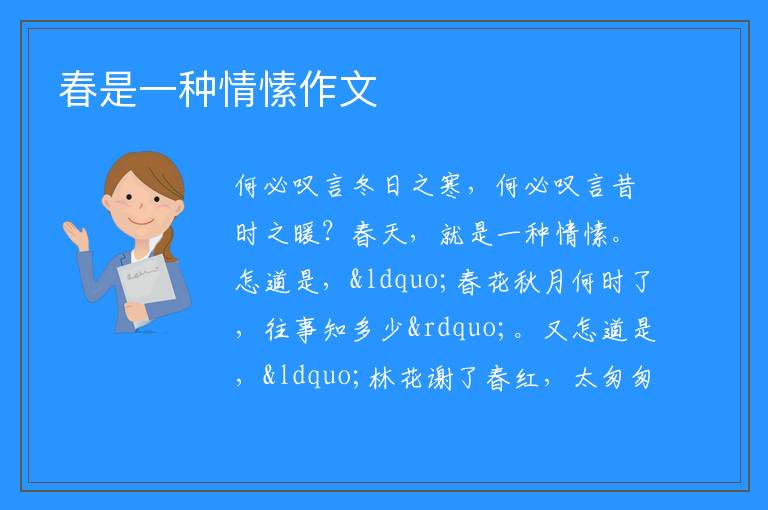 春是一种情愫作文

何必叹言冬日之寒，何必叹言昔时之暖？春天，就是一种情愫。怎道是，&ldquo;春花秋月何时了，往事知多少&rdquo;。又怎道是，&ldquo;林花谢了春红，太匆匆